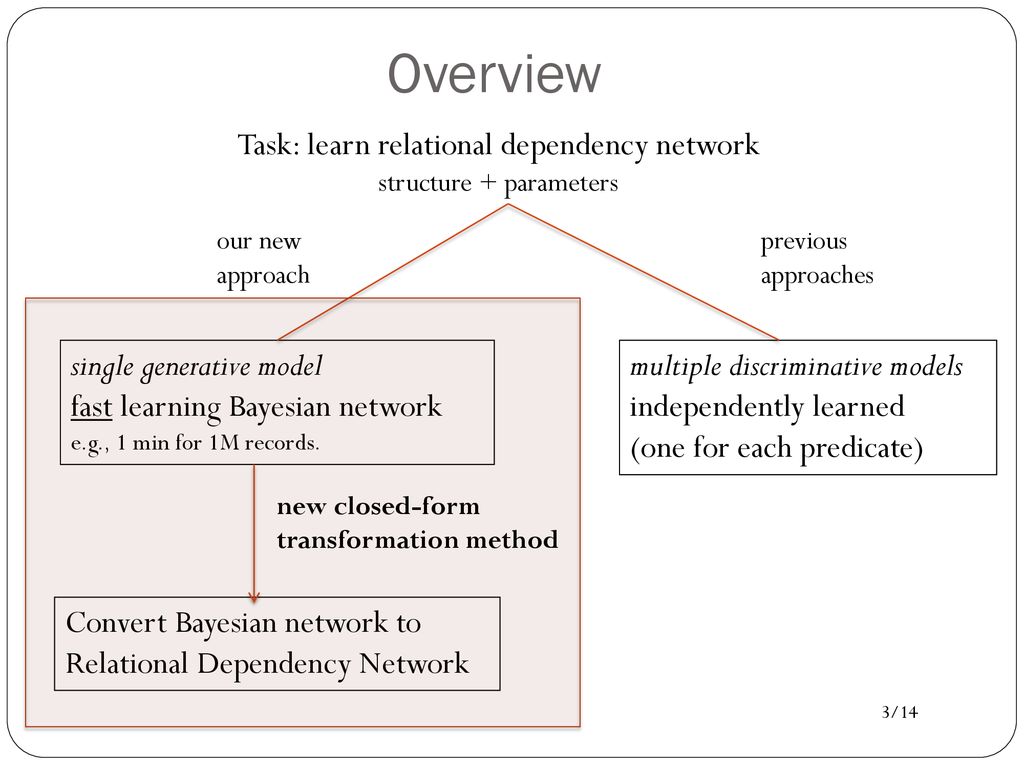 Overview

Task: learn relational dependency network
structure + parameters

our new approach

previous approaches

single generative model
fast learning Bayesian network
e.g., 1 min for 1M records.

multiple discriminative models
independently learned
(one for each predicate)

new closed-form transformation method

Convert Bayesian network to Relational Dependency Network

3/14